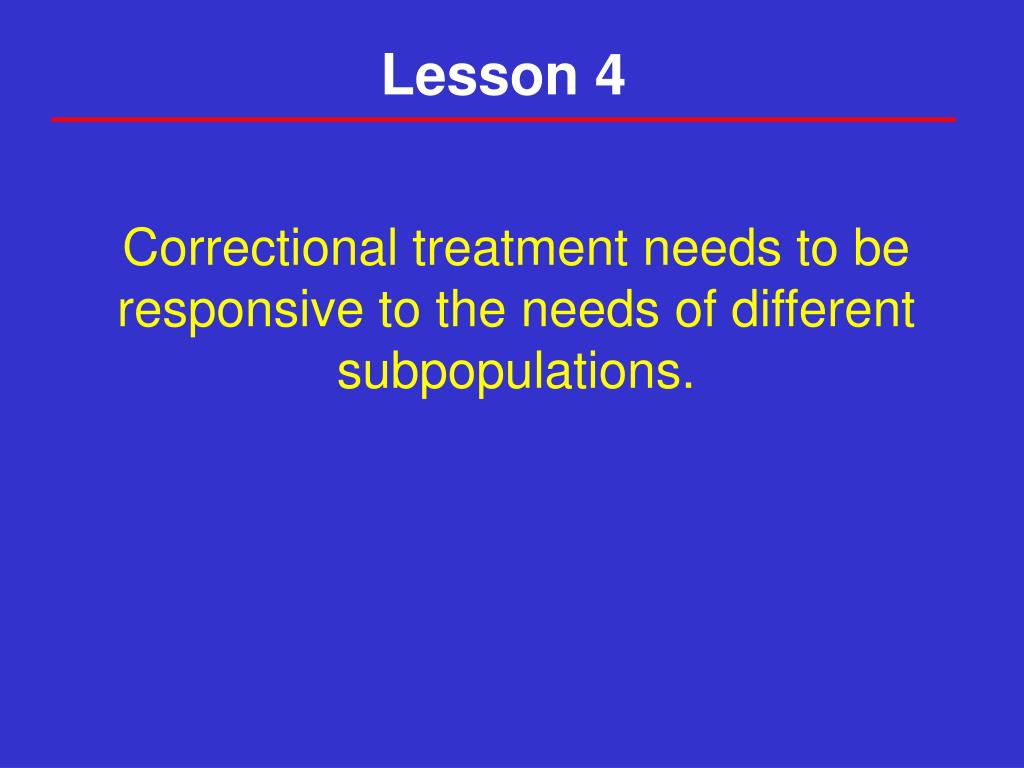 Lesson 4

Correctional treatment needs to be responsive to the needs of different subpopulations.